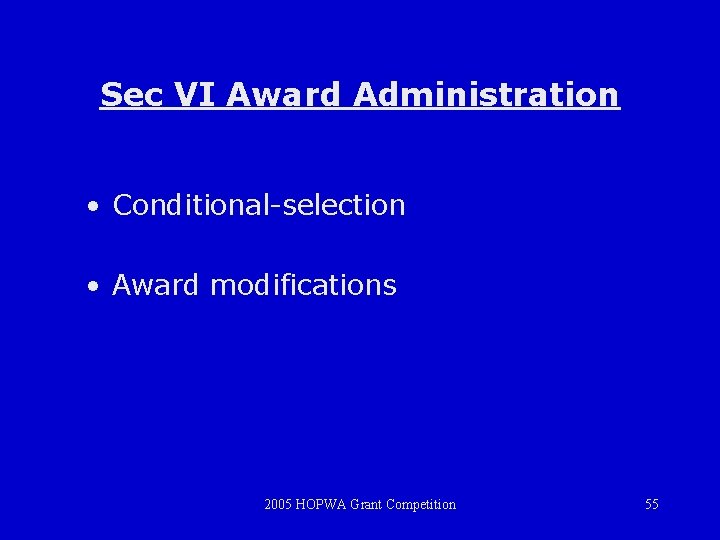 Sec VI Award Administration

• Conditional-selection

• Award modifications

2005 HOPWA Grant Competition

55